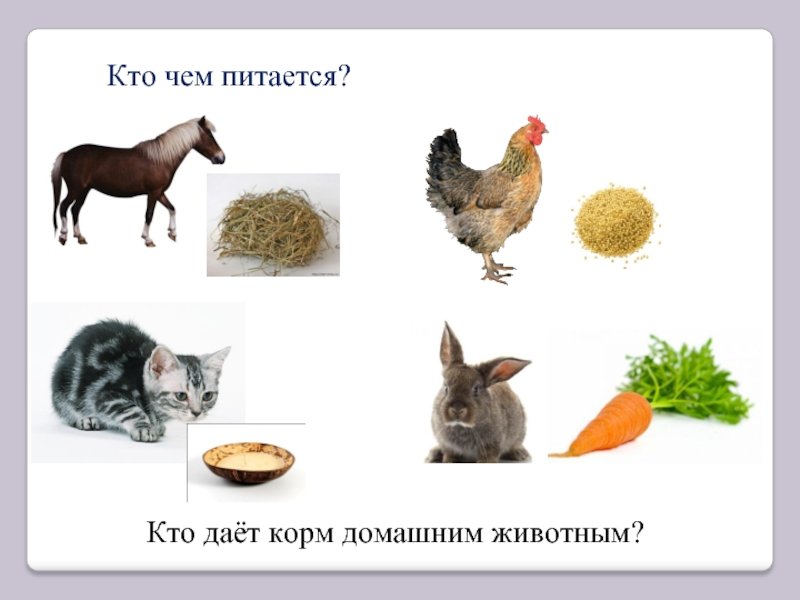 Кто чем питается?

Кто даёт корм домашним животным?